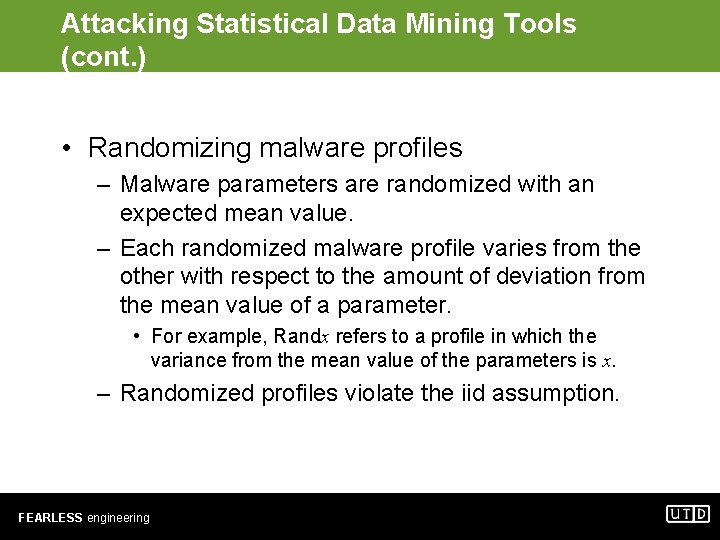 Attacking Statistical Data Mining Tools (cont.)

• Randomizing malware profiles
– Malware parameters are randomized with an expected mean value.
– Each randomized malware profile varies from the other with respect to the amount of deviation from the mean value of a parameter.
• For example, Rand$x$ refers to a profile in which the variance from the mean value of the parameters is $x$.
– Randomized profiles violate the iid assumption.

FEARLESS engineering

UTD